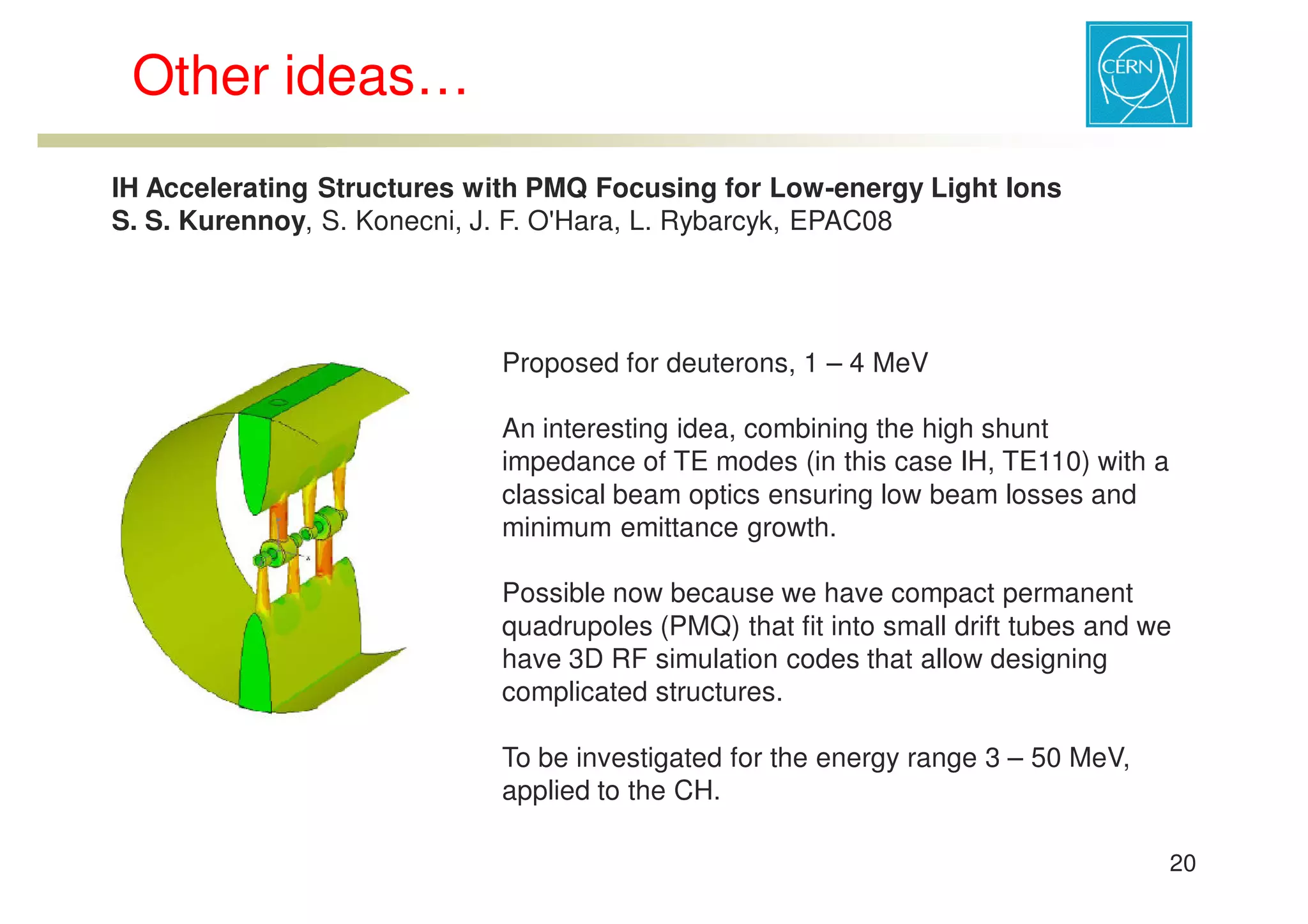 Other ideas…

CERN

IH Accelerating Structures with PMQ Focusing for Low-energy Light Ions
S. S. Kurennoy, S. Konecni, J. F. O'Hara, L. Rybarcyk, EPAC08

Proposed for deuterons, 1 – 4 MeV

An interesting idea, combining the high shunt impedance of TE modes (in this case IH, TE110) with a classical beam optics ensuring low beam losses and minimum emittance growth.

Possible now because we have compact permanent quadrupoles (PMQ) that fit into small drift tubes and we have 3D RF simulation codes that allow designing complicated structures.

To be investigated for the energy range 3 – 50 MeV, applied to the CH.

20